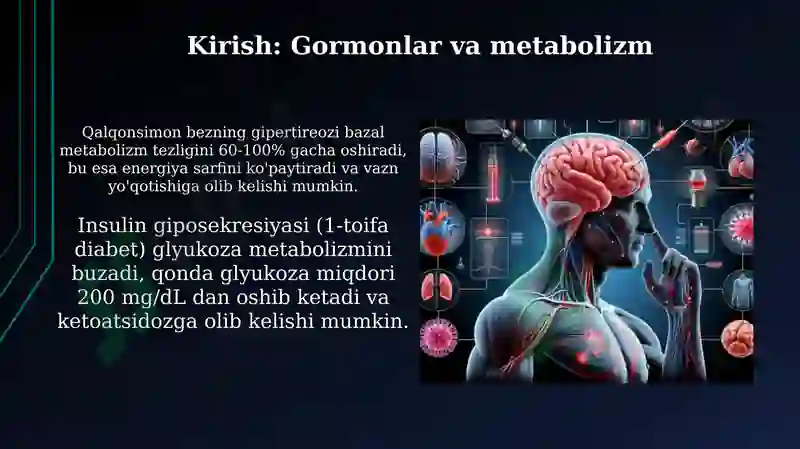 Kirish: Gormonlar va metabolizm

Qalqonsimon bezning gipertireozi bazal metabolizm tezligini 60-100% gacha oshiradi, bu esa energiya sarfini ko'paytiradi va vazn yo'qotishiga olib kelishi mumkin.

Insulin giposekresiyasi (1-toifa diabet) glyukoza metabolizmini buzadi, qonda glyukoza miqdori 200 mg/dL dan oshib ketadi va ketoatsidozga olib kelishi mumkin.